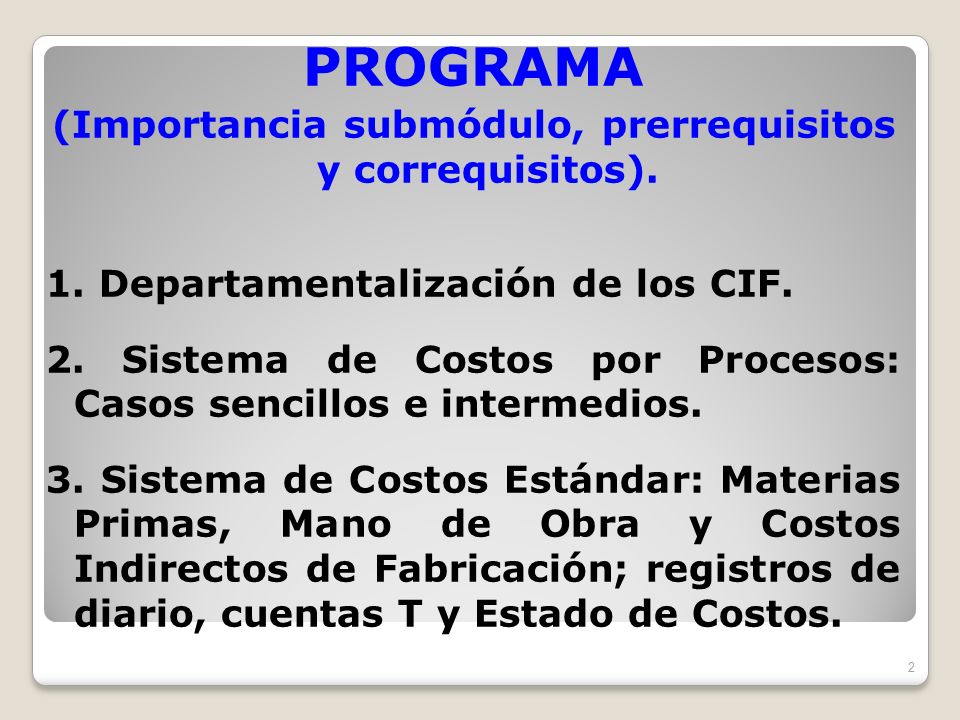 PROGRAMA
(Importancia submódulo, prerrequisitos y correquisitos).

1. Departamentalización de los CIF.

2. Sistema de Costos por Procesos: Casos sencillos e intermedios.

3. Sistema de Costos Estándar: Materias Primas, Mano de Obra y Costos Indirectos de Fabricación; registros de diario, cuentas T y Estado de Costos.

2